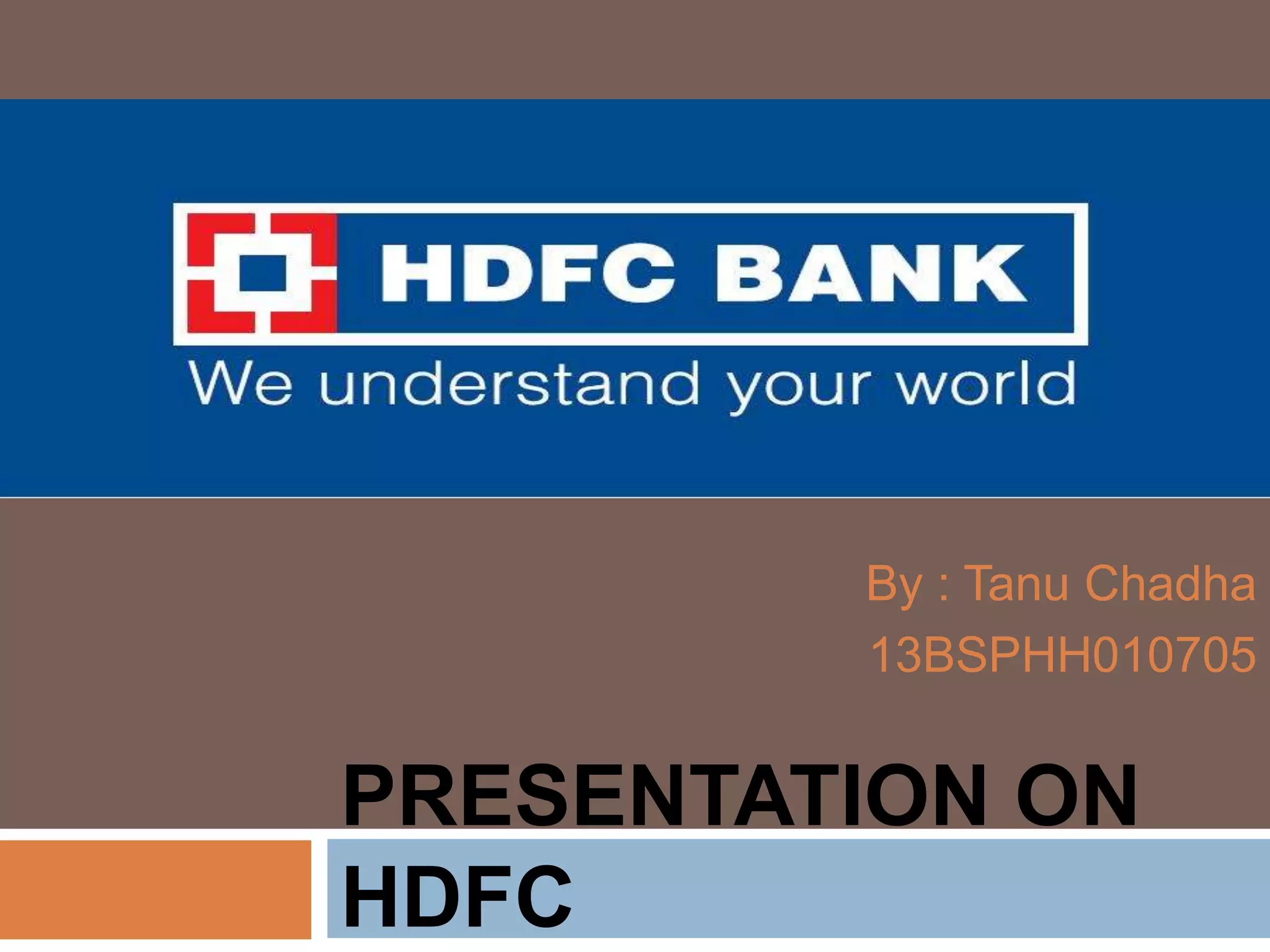 HDFC BANK
We understand your world

By : Tanu Chadha
13BSPHH010705

PRESENTATION ON HDFC